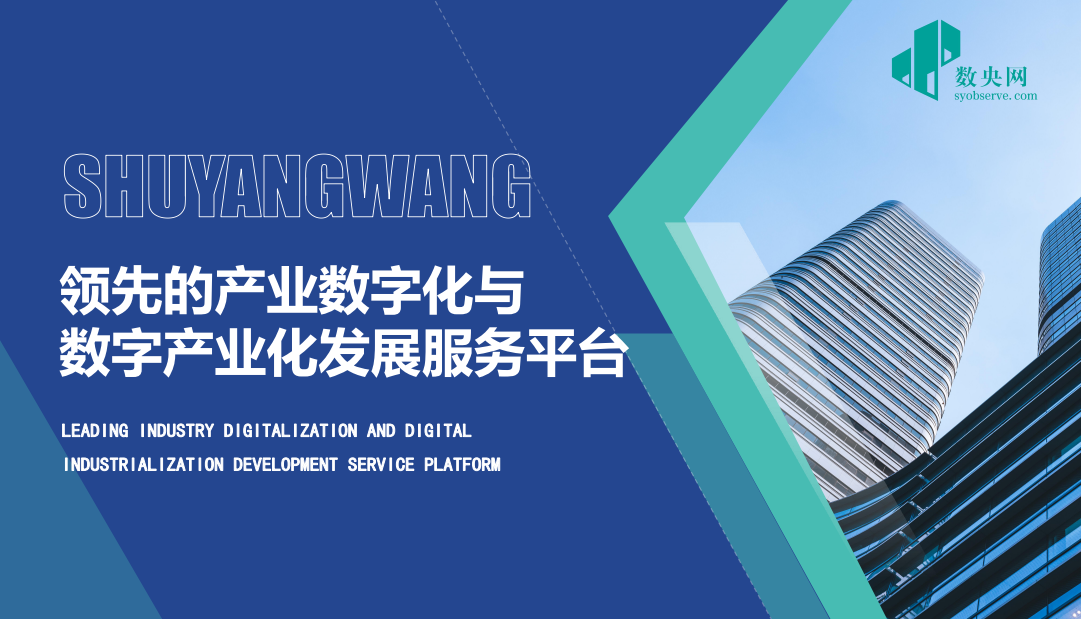 数央网
syobserve.com

SHUYANGWANG

领先的产业数字化与
数字产业化发展服务平台

LEADING INDUSTRY DIGITALIZATION AND DIGITAL INDUSTRIALIZATION DEVELOPMENT SERVICE PLATFORM